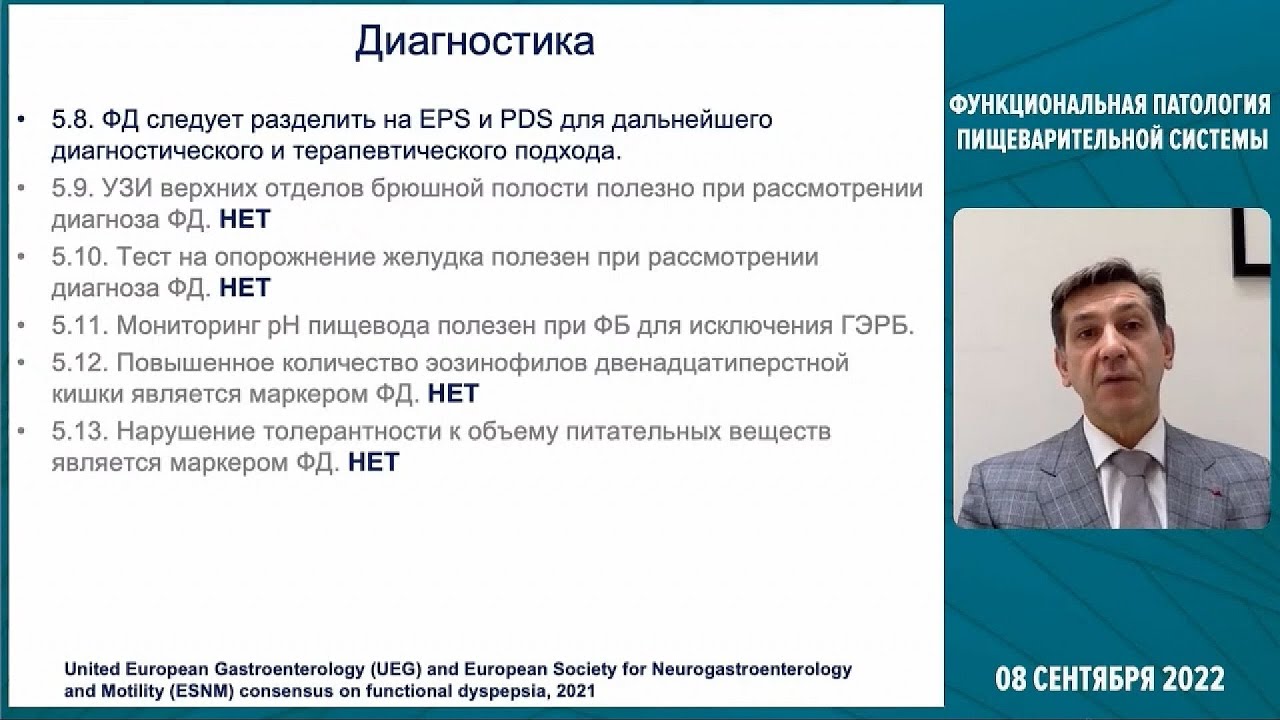 Диагностика

• 5.8. ФД следует разделить на EPS и PDS для дальнейшего диагностического и терапевтического подхода.
• 5.9. УЗИ верхних отделов брюшной полости полезно при рассмотрении диагноза ФД. НЕТ
• 5.10. Тест на опорожнение желудка полезен при рассмотрении диагноза ФД. НЕТ
• 5.11. Мониторинг pH пищевода полезен при ФБ для исключения ГЭРБ.
• 5.12. Повышенное количество эозинофилов двенадцатиперстной кишки является маркером ФД. НЕТ
• 5.13. Нарушение толерантности к объему питательных веществ является маркером ФД. НЕТ

United European Gastroenterology (UEG) and European Society for Neurogastroenterology and Motility (ESNM) consensus on functional dyspepsia, 2021

ФУНКЦИОНАЛЬНАЯ ПАТОЛОГИЯ ПИЩЕВАРИТЕЛЬНОЙ СИСТЕМЫ

08 СЕНТЯБРЯ 2022